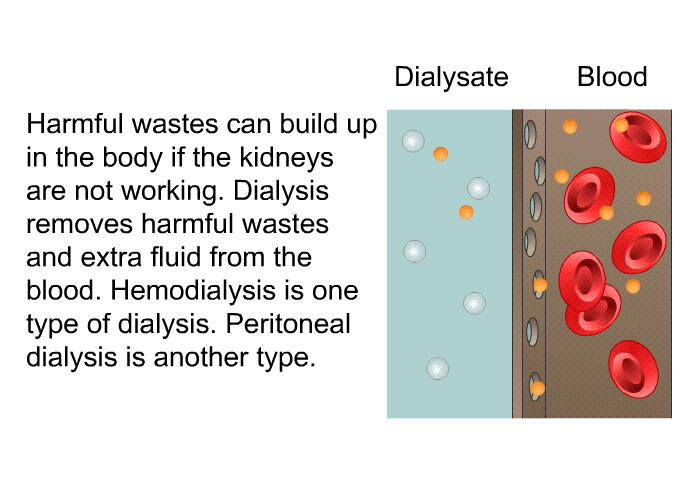 Harmful wastes can build up in the body if the kidneys are not working. Dialysis removes harmful wastes and extra fluid from the blood. Hemodialysis is one type of dialysis. Peritoneal dialysis is another type.

Dialysate

Blood